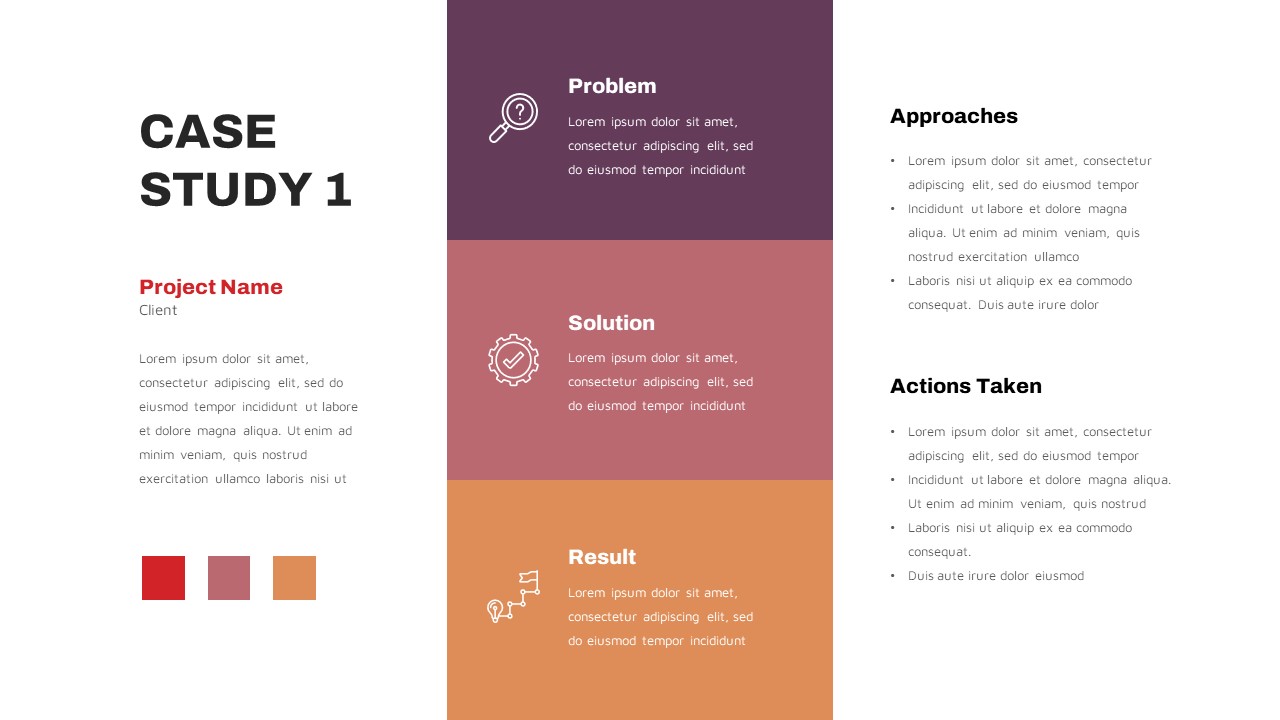 CASE STUDY 1

Project Name
Client

Lorem ipsum dolor sit amet, consectetur adipiscing elit, sed do eiusmod tempor incididunt ut labore et dolore magna aliqua. Ut enim ad minim veniam, quis nostrud exercitation ullamco laboris nisi ut

Problem
Lorem ipsum dolor sit amet, consectetur adipiscing elit, sed do eiusmod tempor incididunt

Solution
Lorem ipsum dolor sit amet, consectetur adipiscing elit, sed do eiusmod tempor incididunt

Result
Lorem ipsum dolor sit amet, consectetur adipiscing elit, sed do eiusmod tempor incididunt

Approaches
• Lorem ipsum dolor sit amet, consectetur adipiscing elit, sed do eiusmod tempor
• Incididunt ut labore et dolore magna aliqua. Ut enim ad minim veniam, quis nostrud exercitation ullamco
• Laboris nisi ut aliquip ex ea commodo consequat. Duis aute irure dolor

Actions Taken
• Lorem ipsum dolor sit amet, consectetur adipiscing elit, sed do eiusmod tempor
• Incididunt ut labore et dolore magna aliqua. Ut enim ad minim veniam, quis nostrud
• Laboris nisi ut aliquip ex ea commodo consequat.
• Duis aute irure dolor eiusmod